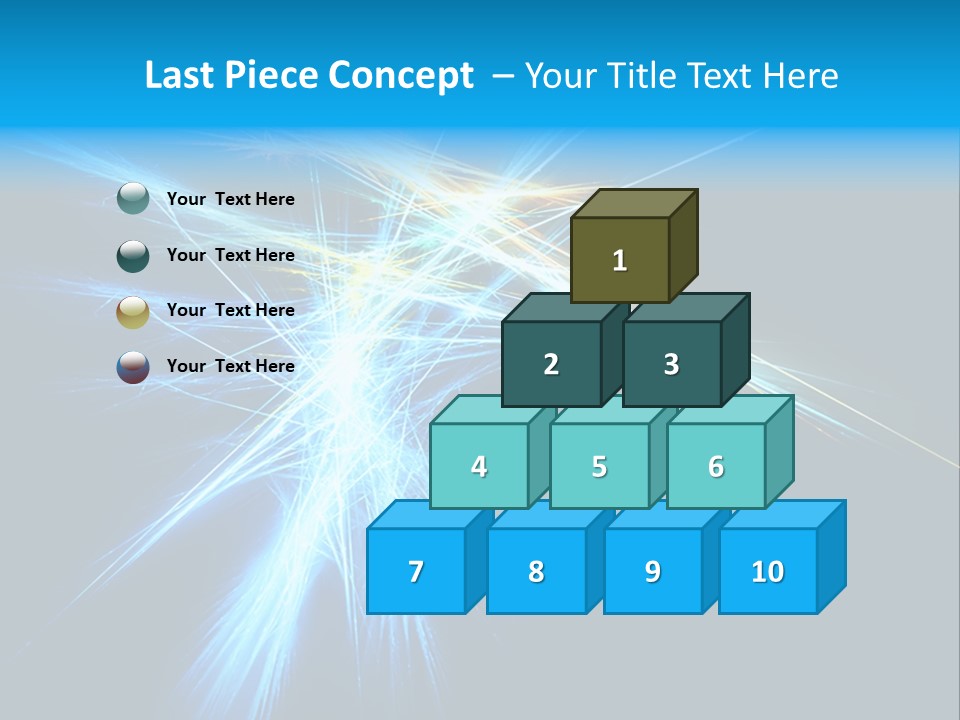 Last Piece Concept – Your Title Text Here

Your Text Here

Your Text Here

Your Text Here

Your Text Here

1

2

3

4

5

6

7

8

9

10